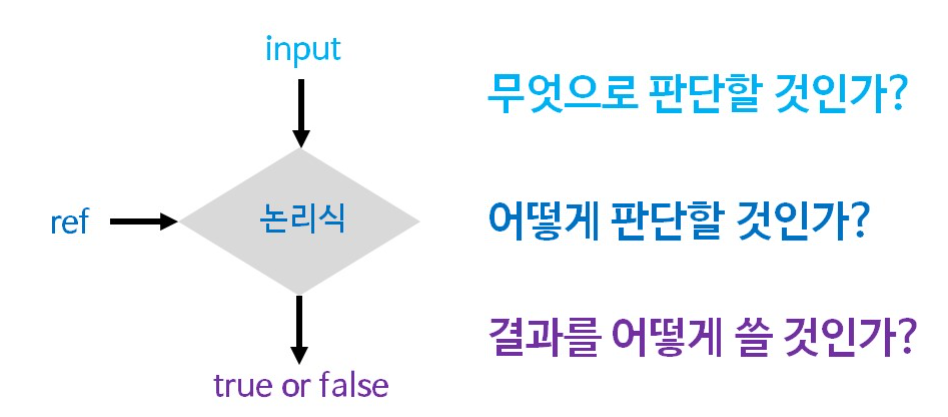 input

ref

논리식

true or false

무엇으로 판단할 것인가?

어떻게 판단할 것인가?

결과를 어떻게 쓸 것인가?